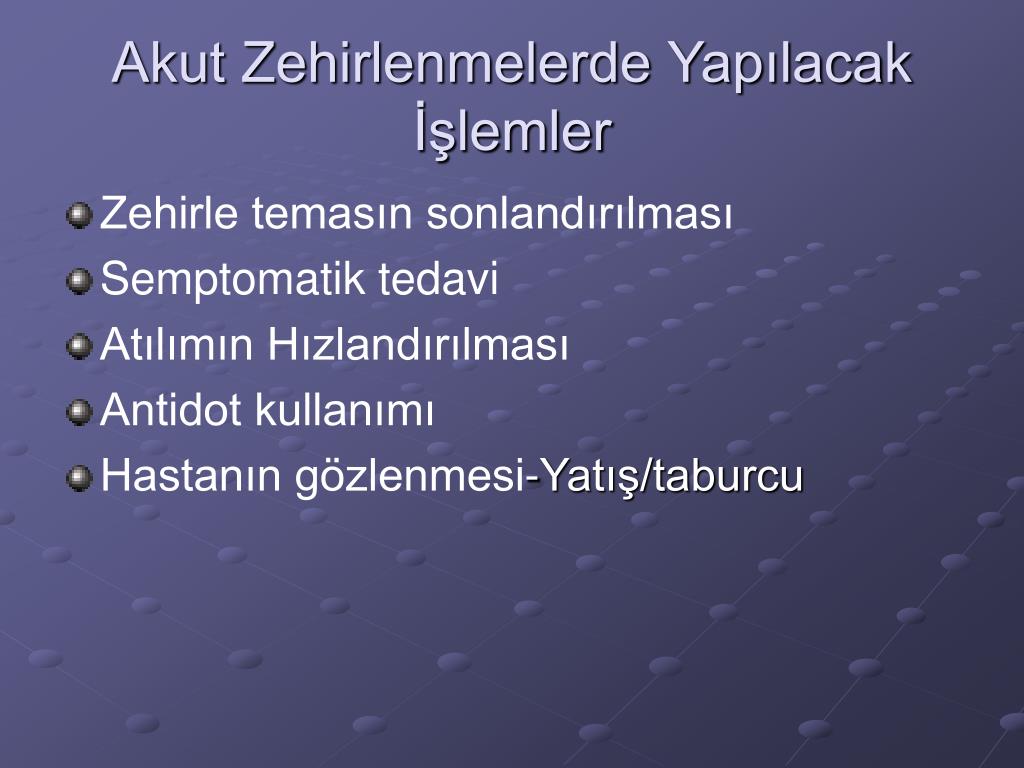 Akut Zehirlenmelerde Yapılacak İşlemler

Zehirle temasın sonlandırılması
Semptomatik tedavi
Atılımın Hızlandırılması
Antidot kullanımı
Hastanın gözlenmesi-Yatış/taburcu